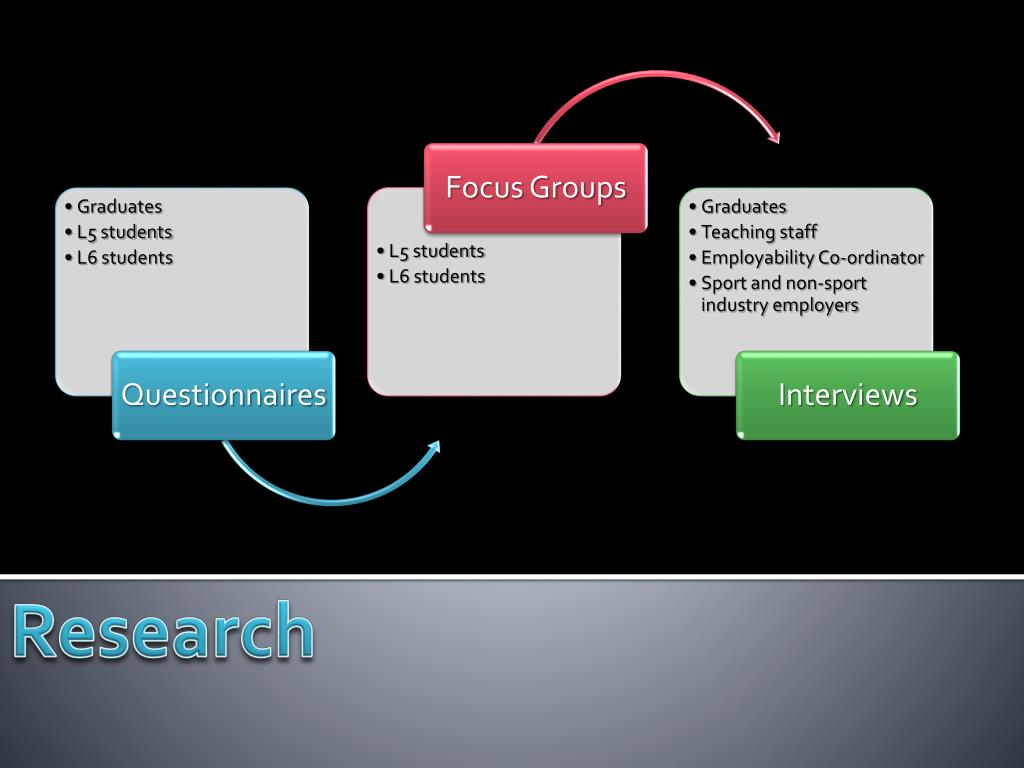 • Graduates
• L5 students
• L6 students

Questionnaires

Focus Groups

• L5 students
• L6 students

• Graduates
• Teaching staff
• Employability Co-ordinator
• Sport and non-sport industry employers

Interviews

Research